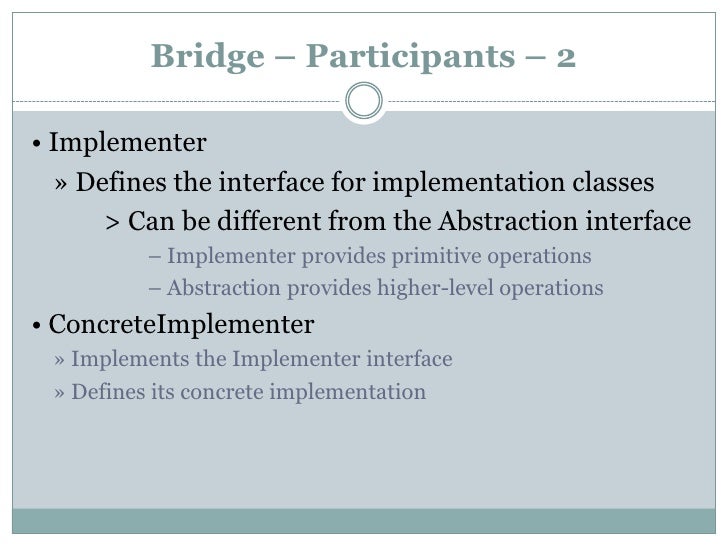 Bridge – Participants – 2

• Implementer

» Defines the interface for implementation classes

> Can be different from the Abstraction interface

– Implementer provides primitive operations

– Abstraction provides higher-level operations

• ConcreteImplementer

» Implements the Implementer interface

» Defines its concrete implementation